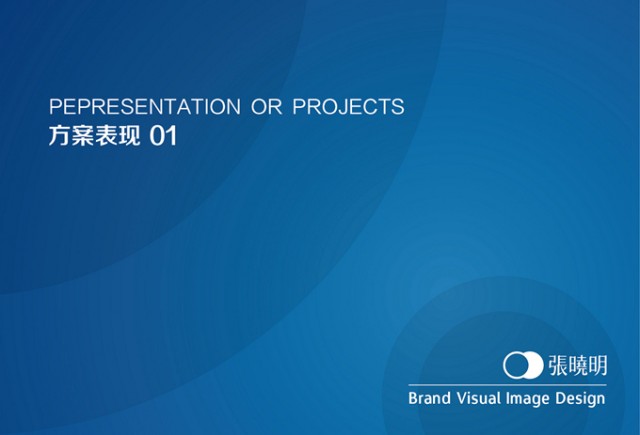 PEPRESENTATION OR PROJECTS
方案表现 01

張曉明
Brand Visual Image Design